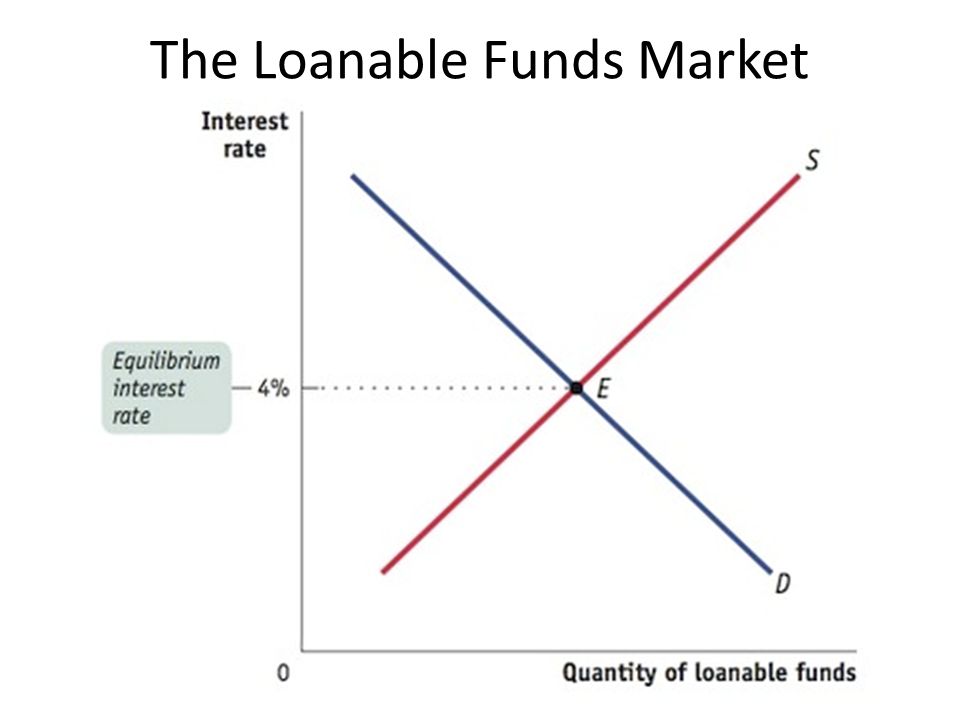 The Loanable Funds Market

Interest rate

S

Equilibrium interest rate

4%

E

D

0

Quantity of loanable funds